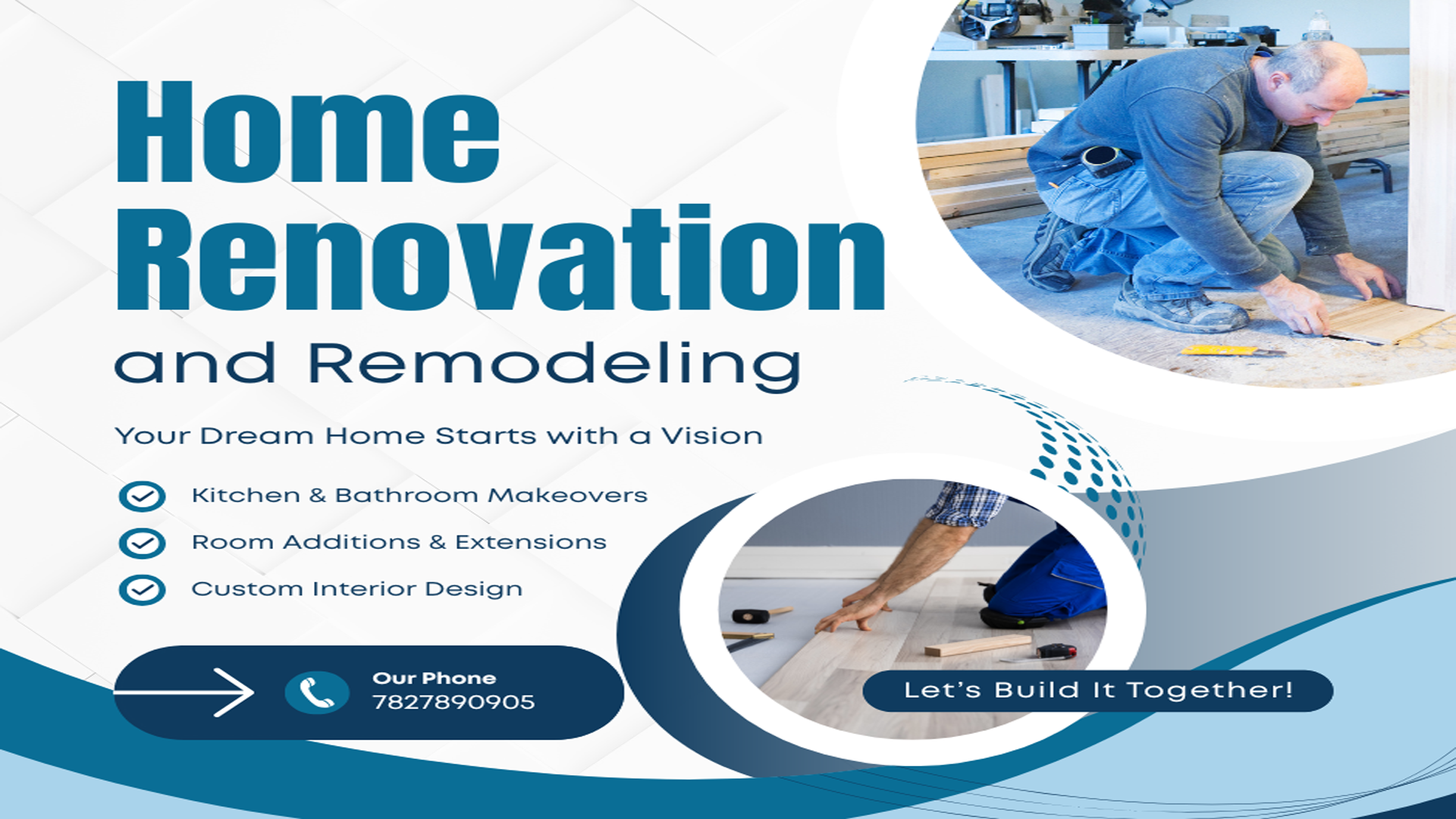 Home Renovation
and Remodeling

Your Dream Home Starts with a Vision

Kitchen & Bathroom Makeovers
Room Additions & Extensions
Custom Interior Design

Our Phone
7827890905

Let's Build It Together!